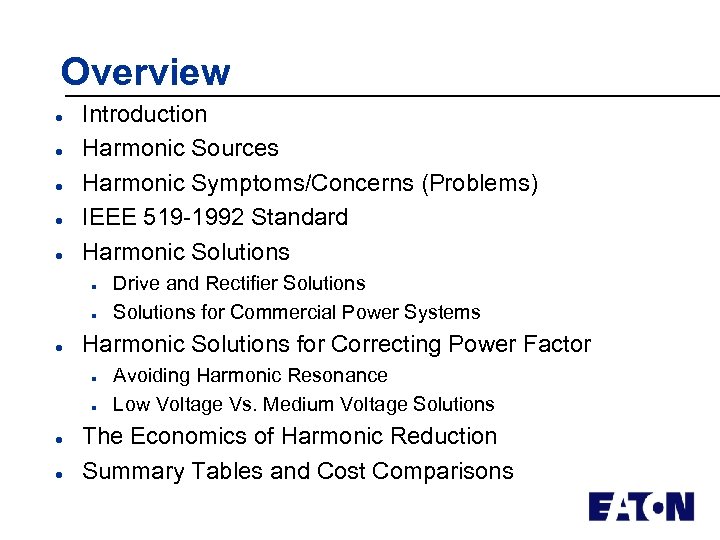 Overview

- Introduction
- Harmonic Sources
- Harmonic Symptoms/Concerns (Problems)
- IEEE 519-1992 Standard
- Harmonic Solutions
  - Drive and Rectifier Solutions
  - Solutions for Commercial Power Systems
- Harmonic Solutions for Correcting Power Factor
  - Avoiding Harmonic Resonance
  - Low Voltage Vs. Medium Voltage Solutions
- The Economics of Harmonic Reduction
- Summary Tables and Cost Comparisons

EATON